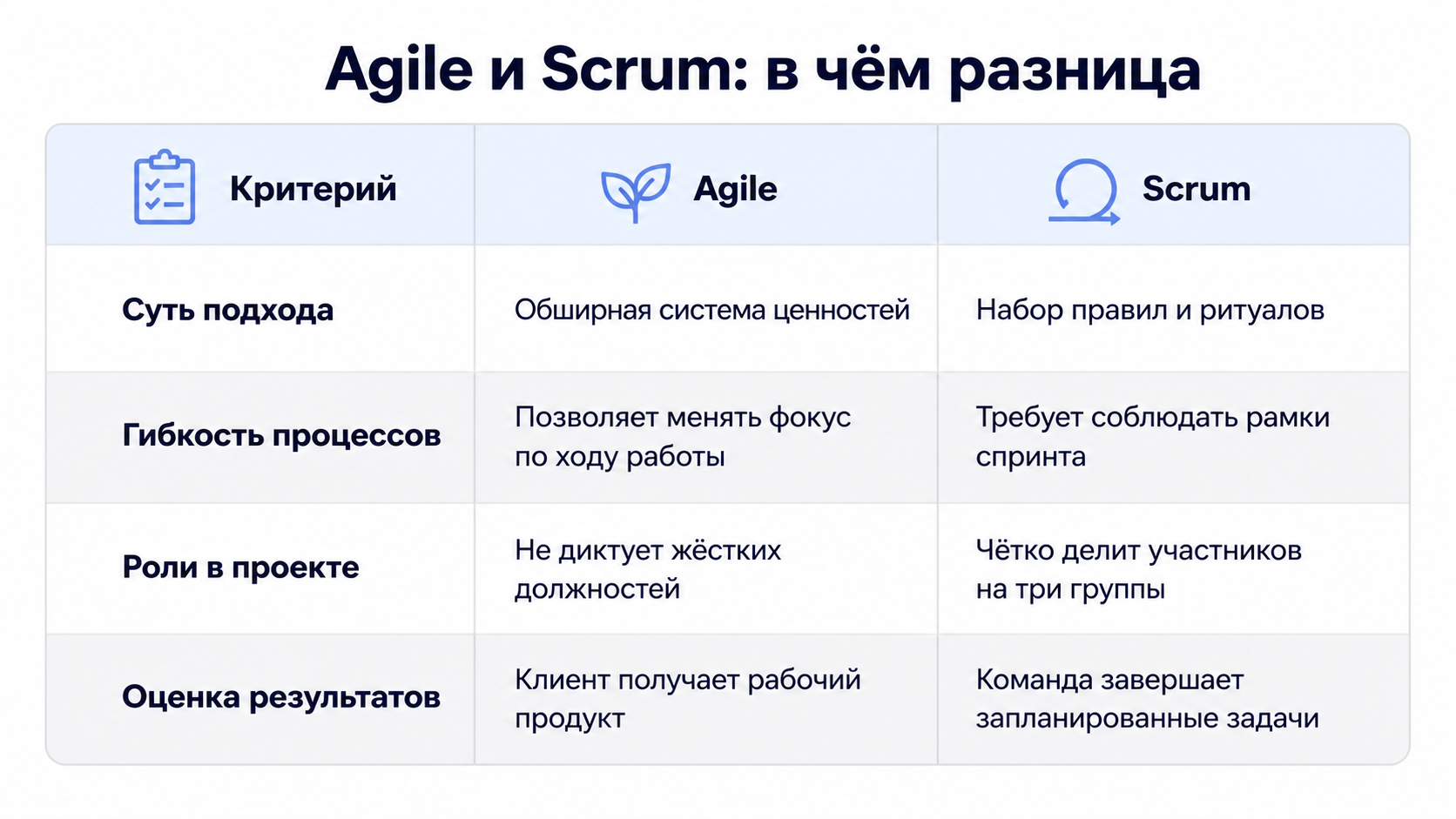 Agile и Scrum: в чём разница

| Критерий | Agile | Scrum |
|---|---|---|
| Суть подхода | Обширная система ценностей | Набор правил и ритуалов |
| Гибкость процессов | Позволяет менять фокус по ходу работы | Требует соблюдать рамки спринта |
| Роли в проекте | Не диктует жёстких должностей | Чётко делит участников на три группы |
| Оценка результатов | Клиент получает рабочий продукт | Команда завершает запланированные задачи |